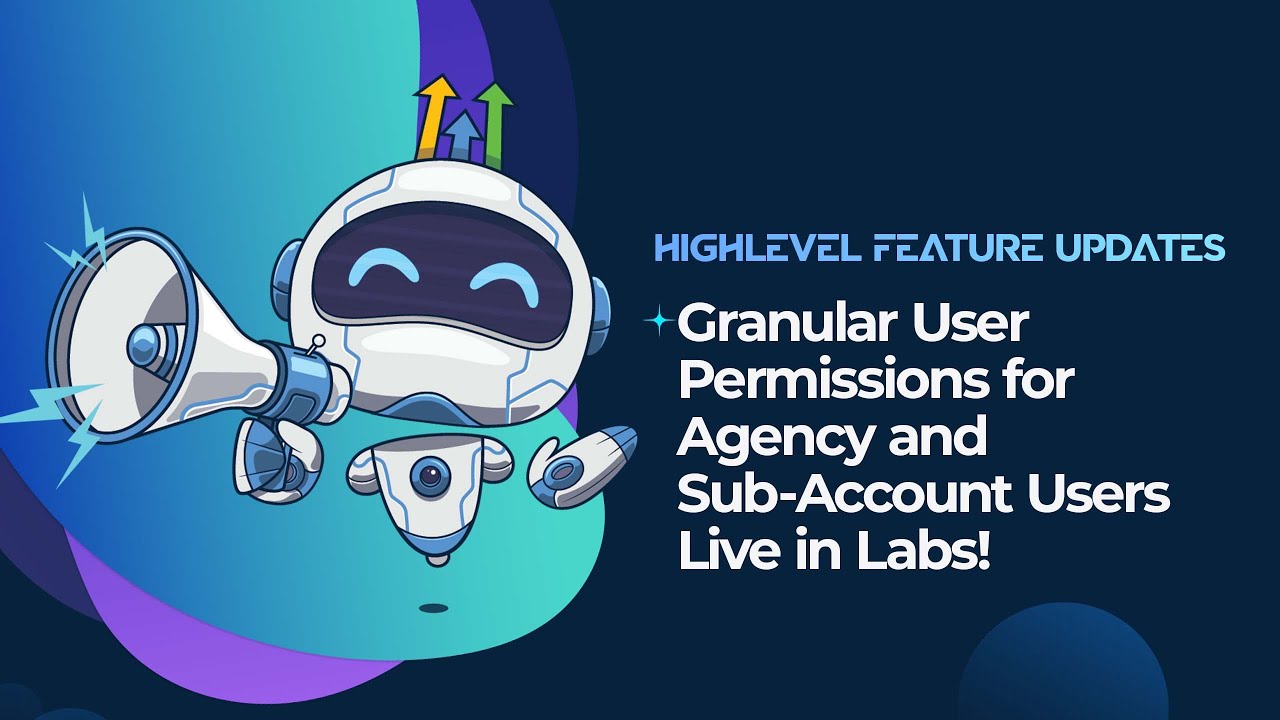 HIGHLEVEL FEATURE UPDATES

Granular User Permissions for Agency and Sub-Account Users Live in Labs!